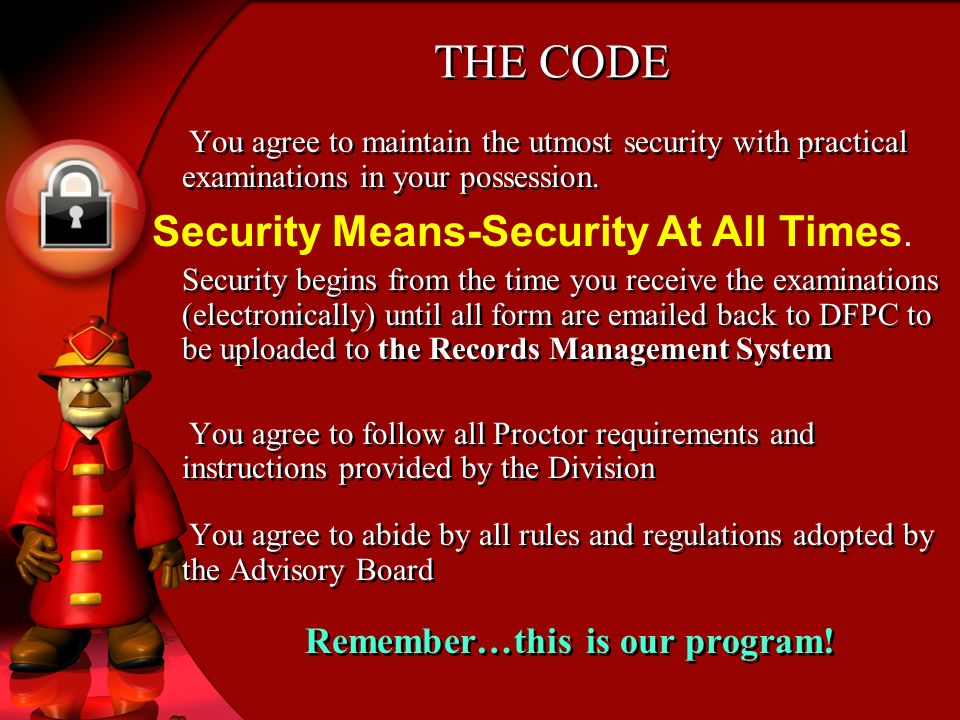 THE CODE

You agree to maintain the utmost security with practical examinations in your possession.

Security Means-Security At All Times.

Security begins from the time you receive the examinations (electronically) until all form are emailed back to DFPC to be uploaded to the Records Management System

You agree to follow all Proctor requirements and instructions provided by the Division

You agree to abide by all rules and regulations adopted by the Advisory Board

Remember…this is our program!